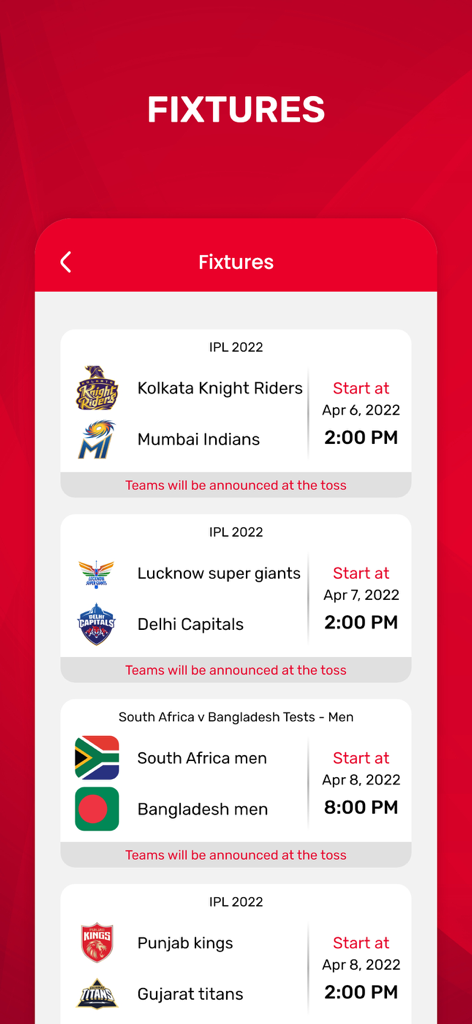 FIXTURES

Fixtures

IPL 2022

Kolkata Knight Riders
Mumbai Indians

Start at
Apr 6, 2022
2:00 PM

Teams will be announced at the toss

IPL 2022

Lucknow super giants
Delhi Capitals

Start at
Apr 7, 2022
2:00 PM

Teams will be announced at the toss

South Africa v Bangladesh Tests - Men

South Africa men
Bangladesh men

Start at
Apr 8, 2022
8:00 PM

Teams will be announced at the toss

IPL 2022

Punjab kings
Gujarat titans

Start at
Apr 8, 2022
2:00 PM